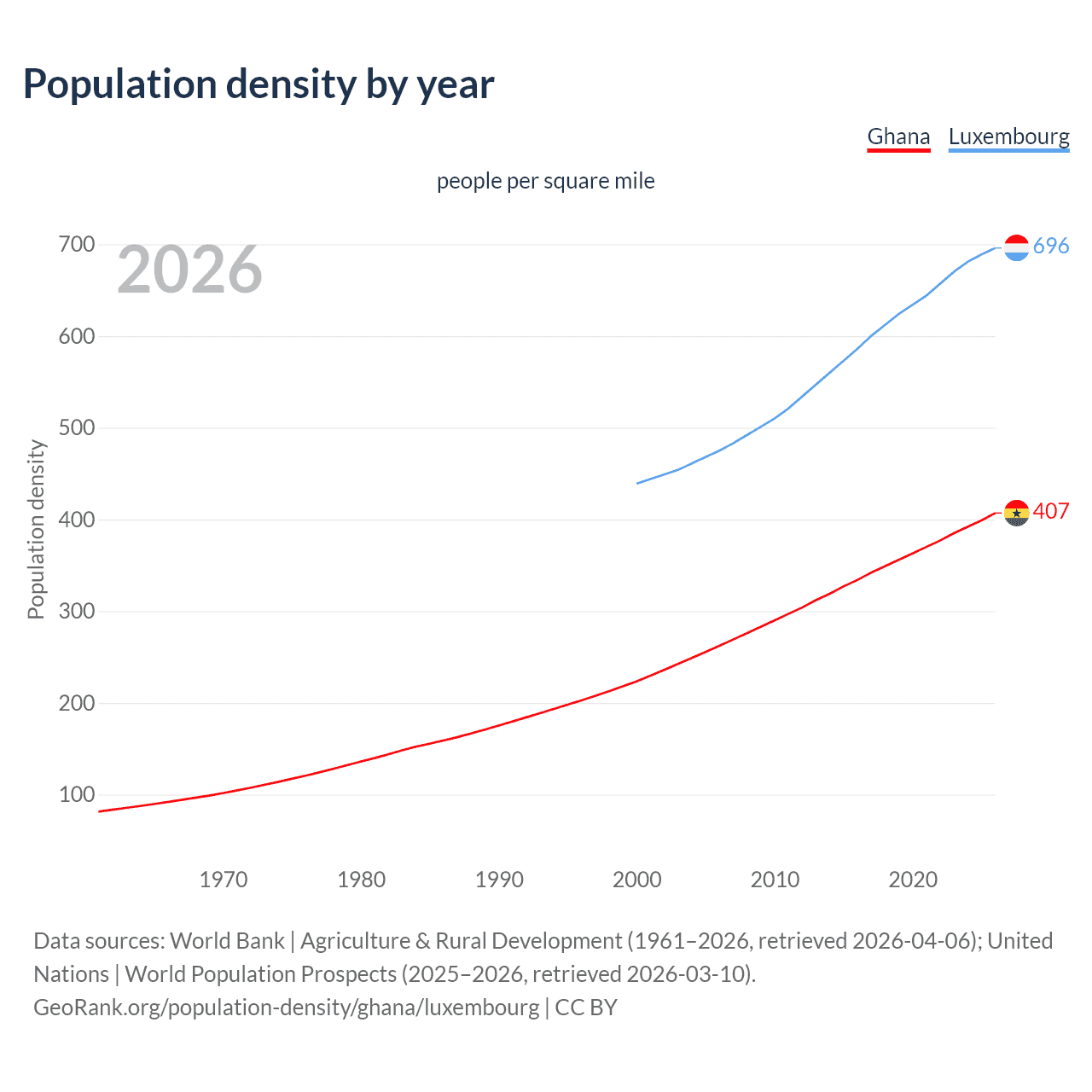 Population density by year

Ghana Luxembourg

people per square mile

2026

Population density

700
600
500
400
300
200
100

696
407

1970 1980 1990 2000 2010 2020

Data sources: World Bank | Agriculture & Rural Development (1961–2026, retrieved 2026-04-06); United Nations | World Population Prospects (2025–2026, retrieved 2026-03-10).
GeoRank.org/population-density/ghana/luxembourg | CC BY